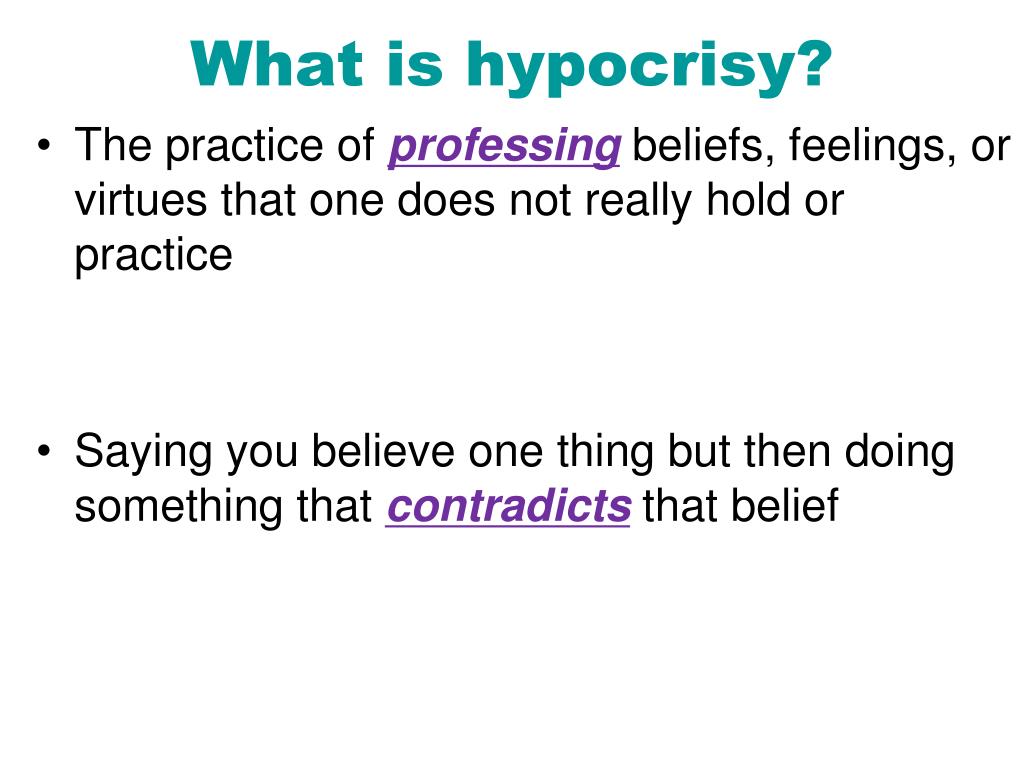 What is hypocrisy?

• The practice of professing beliefs, feelings, or virtues that one does not really hold or practice

• Saying you believe one thing but then doing something that contradicts that belief